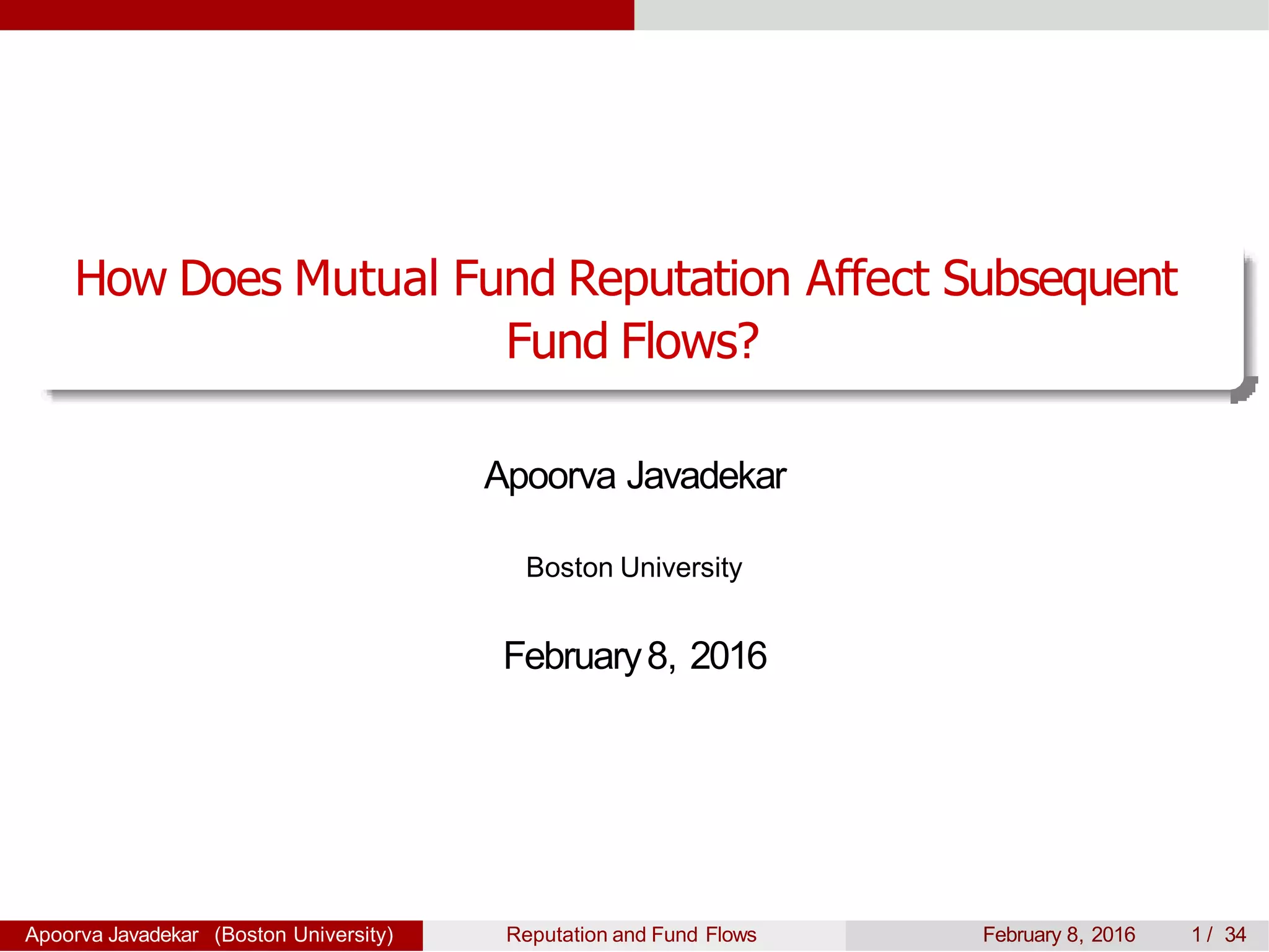 How Does Mutual Fund Reputation Affect Subsequent Fund Flows?

Apoorva Javadekar

Boston University

February 8, 2016

Apoorva Javadekar (Boston University)

Reputation and Fund Flows

February 8, 2016

1 / 34